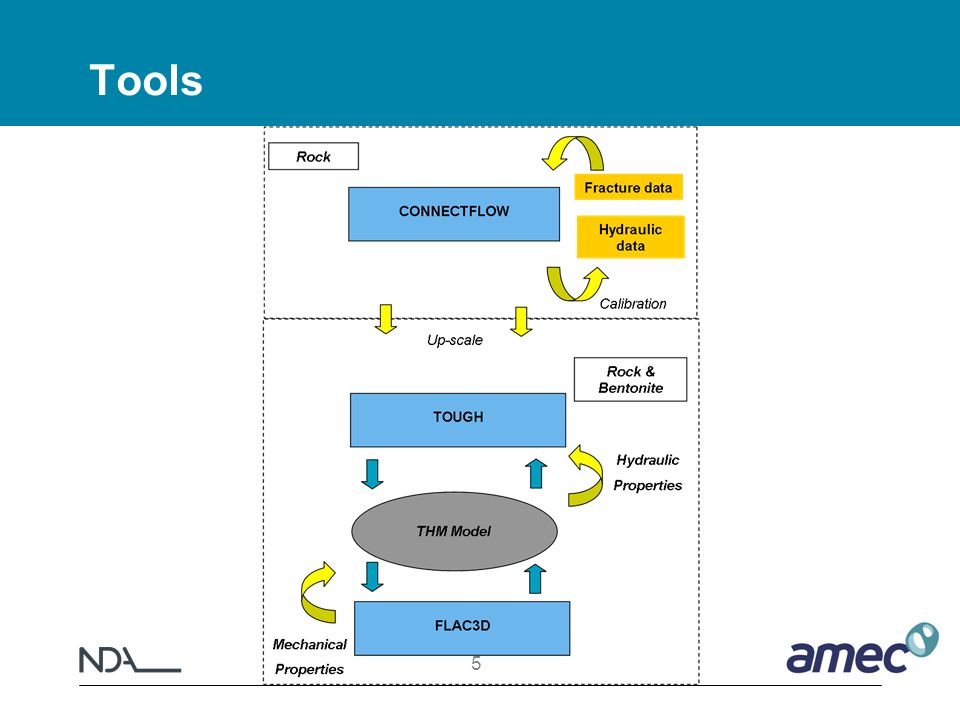 Tools

Rock

CONNECTFLOW

Fracture data

Hydraulic data

Calibration

Up-scale

Rock & Bentonite

TOUGH

Hydraulic Properties

THM Model

FLAC3D

Mechanical Properties

5

NDA

amec